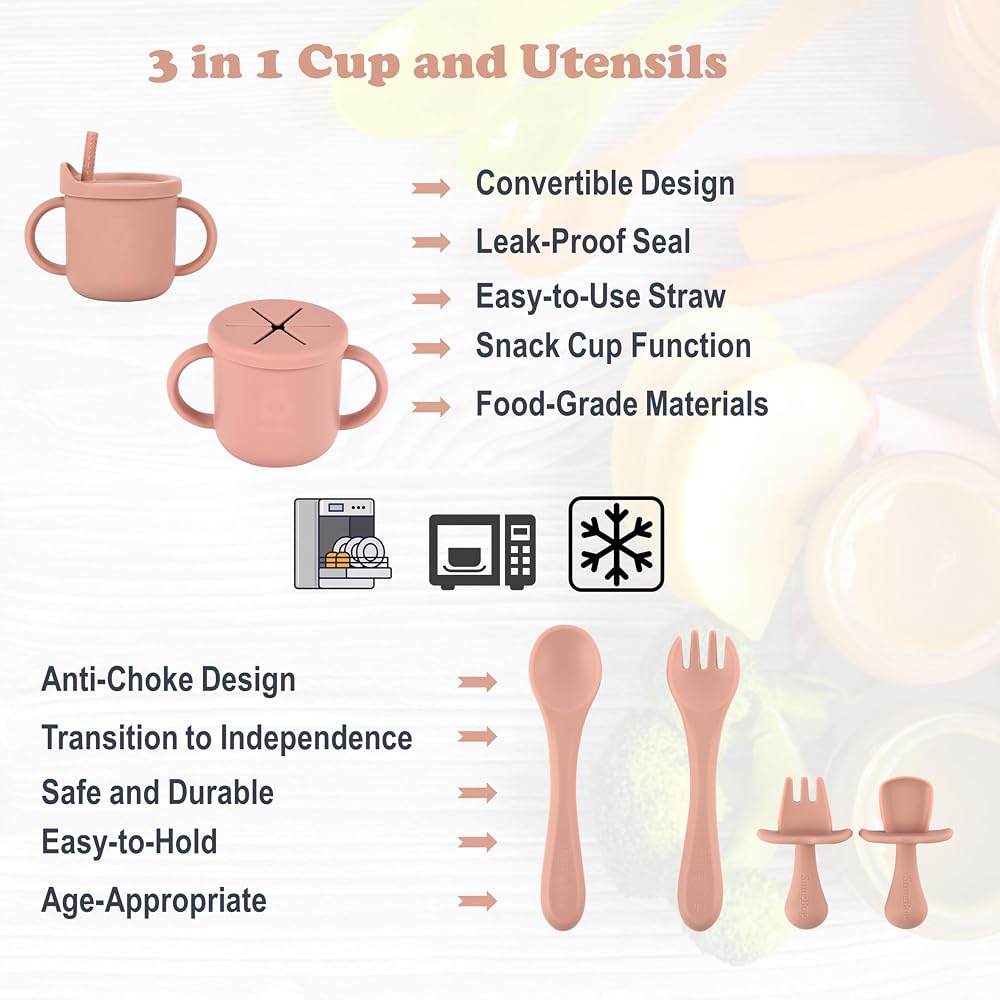 3 in 1 Cup and Utensils

Convertible Design
Leak-Proof Seal
Easy-to-Use Straw
Snack Cup Function
Food-Grade Materials

Anti-Choke Design
Transition to Independence
Safe and Durable
Easy-to-Hold
Age-Appropriate